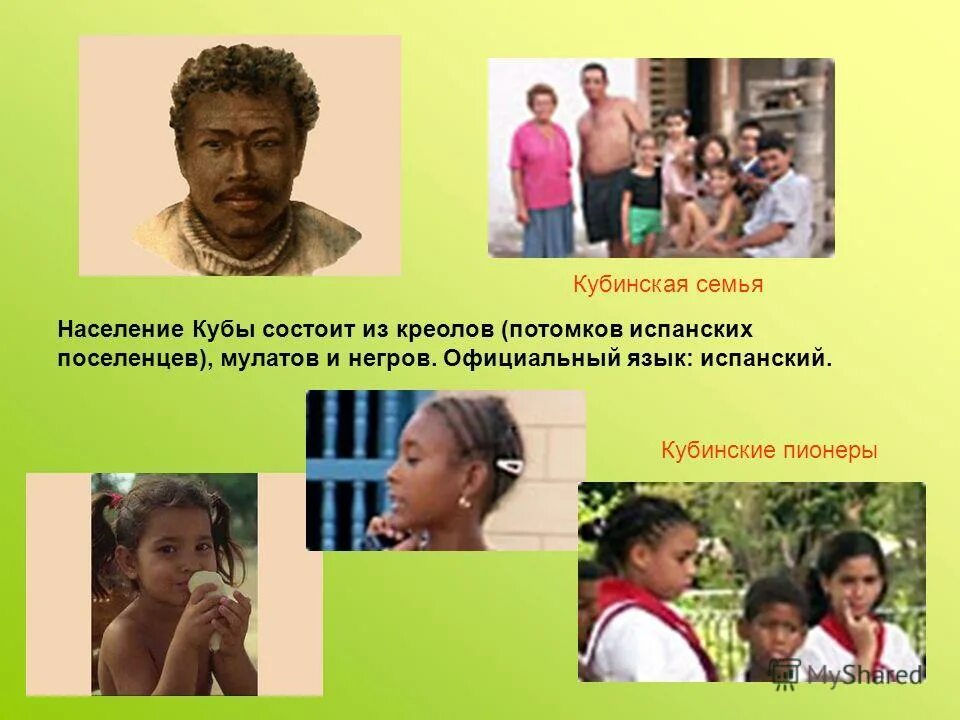 Кубинская семья

Население Кубы состоит из креолов (потомков испанских поселенцев), мулатов и негров. Официальный язык: испанский.

Кубинские пионеры

MyShared